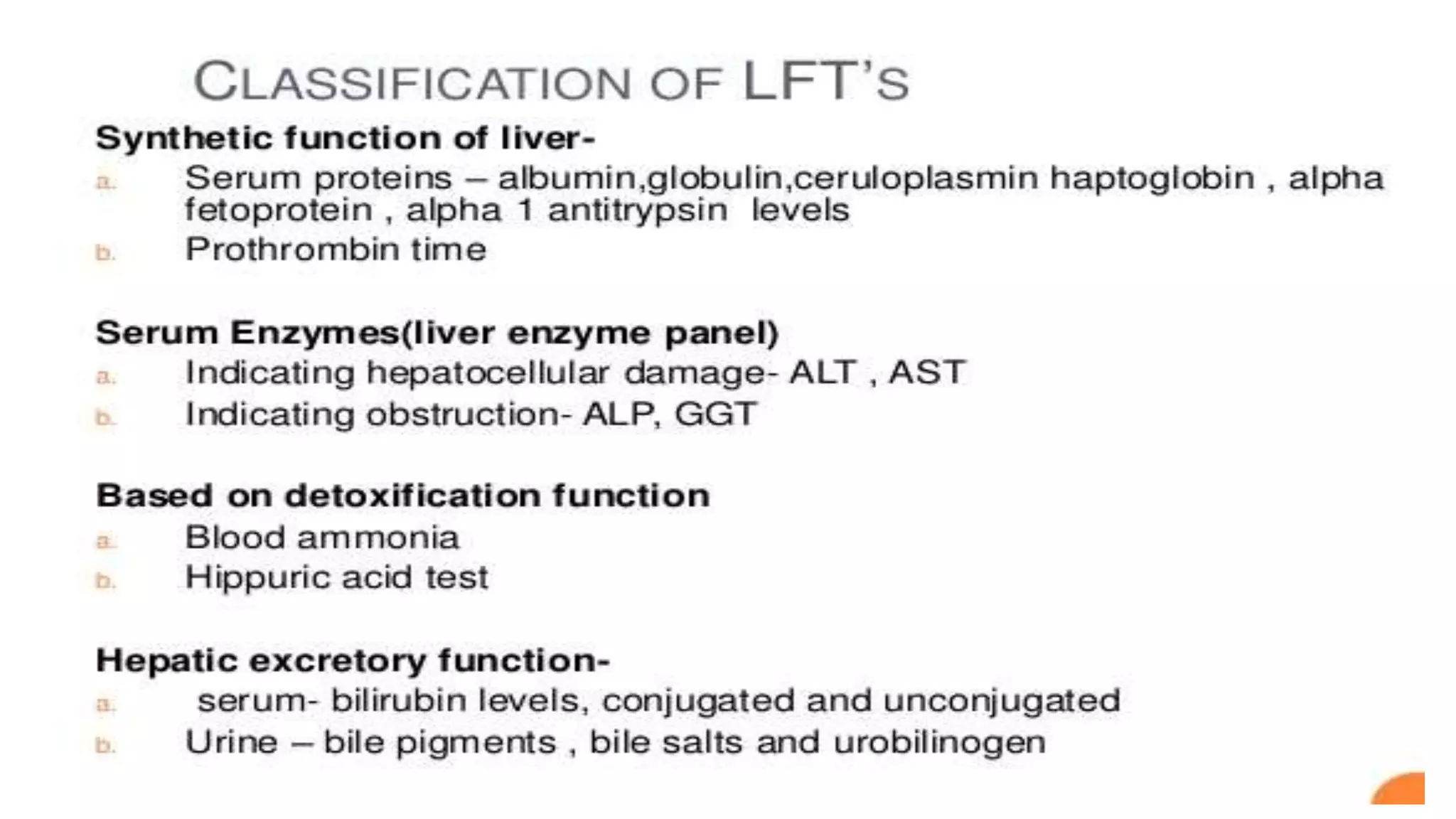 CLASSIFICATION OF LFT'S

Synthetic function of liver-

a. Serum proteins – albumin,globulin,ceruloplasmin haptoglobin , alpha fetoprotein , alpha 1 antitrypsin levels

b. Prothrombin time

Serum Enzymes(liver enzyme panel)

a. Indicating hepatocellular damage- ALT , AST

b. Indicating obstruction- ALP, GGT

Based on detoxification function

a. Blood ammonia

b. Hippuric acid test

Hepatic excretory function-

a. serum- bilirubin levels, conjugated and unconjugated

b. Urine – bile pigments , bile salts and urobilinogen